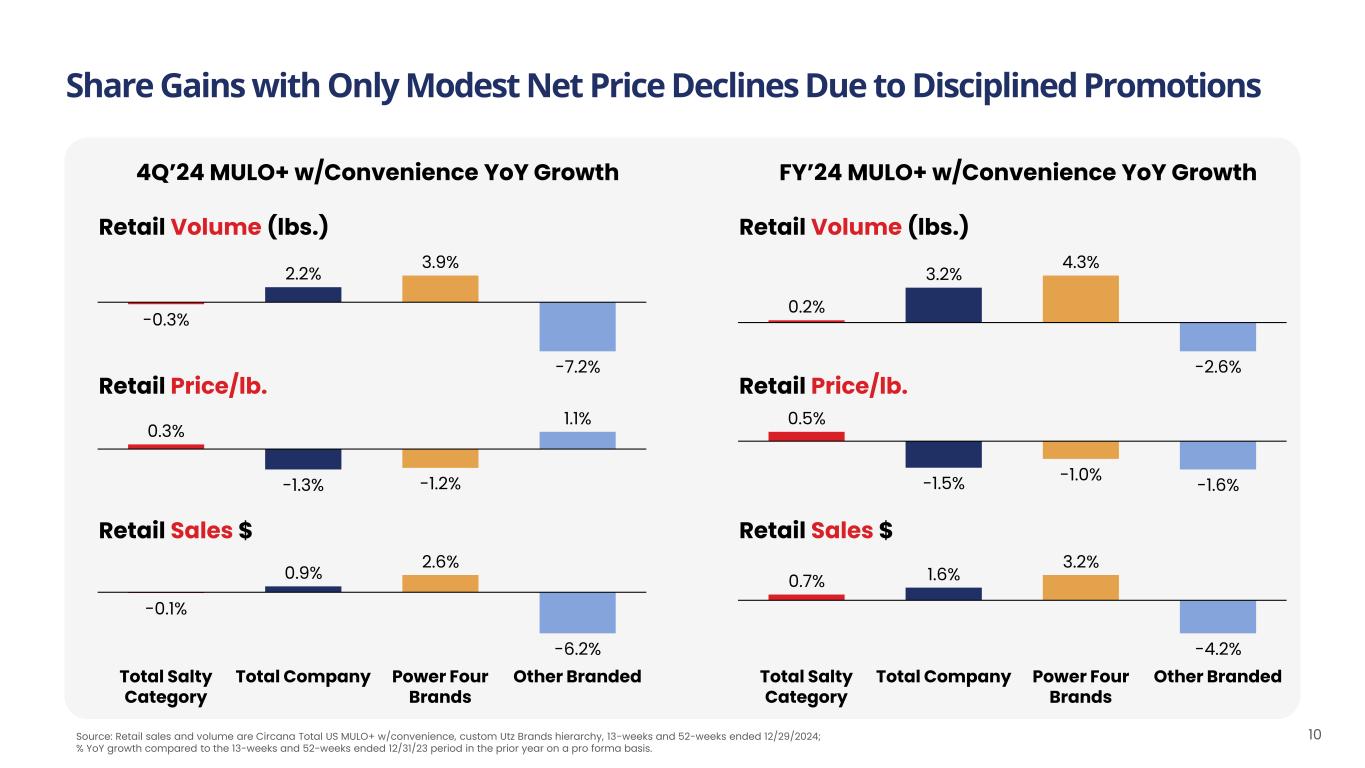 Share Gains with Only Modest Net Price Declines Due to Disciplined Promotions

4Q'24 MULO+ w/Convenience YoY Growth

Retail Volume (lbs.)

-0.3%
2.2%
3.9%
-7.2%

Retail Price/lb.

0.3%
-1.3%
-1.2%
1.1%

Retail Sales $

-0.1%
0.9%
2.6%
-6.2%

Total Salty Category
Total Company
Power Four Brands
Other Branded

FY'24 MULO+ w/Convenience YoY Growth

Retail Volume (lbs.)

0.2%
3.2%
4.3%
-2.6%

Retail Price/lb.

0.5%
-1.5%
-1.0%
-1.6%

Retail Sales $

0.7%
1.6%
3.2%
-4.2%

Total Salty Category
Total Company
Power Four Brands
Other Branded

Source: Retail sales and volume are Circana Total US MULO+ w/convenience, custom Utz Brands hierarchy, 13-weeks and 52-weeks ended 12/29/2024; % YoY growth compared to the 13-weeks and 52-weeks ended 12/31/23 period in the prior year on a pro forma basis.

10